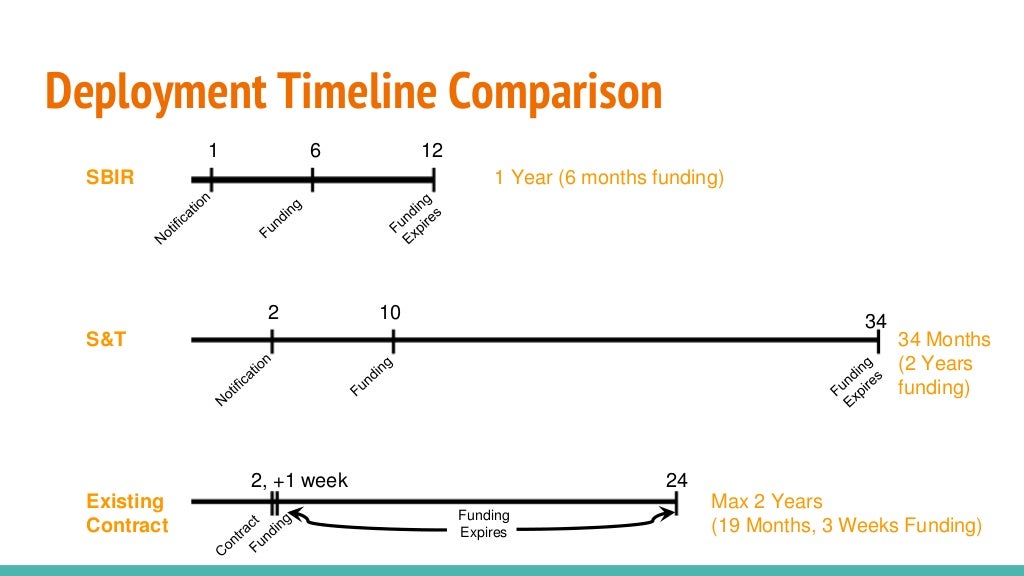 Deployment Timeline Comparison

SBIR
1
6
12
Notification
Funding
Funding Expires
1 Year (6 months funding)

S&T
2
10
34
Notification
Funding
Funding Expires
34 Months (2 Years funding)

Existing Contract
2, +1 week
24
Contract
Funding
Funding Expires
Max 2 Years (19 Months, 3 Weeks Funding)